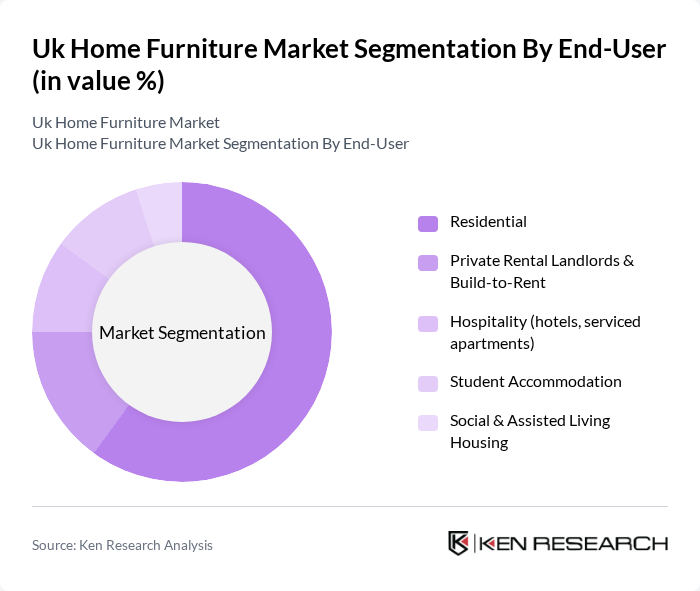 Uk Home Furniture Market Segmentation By End-User (in value %)

Uk Home Furniture Market
Uk Home Furniture Market Segmentation By End-User

Market Segmentation

Residential
Private Rental Landlords & Build-to-Rent
Hospitality (hotels, serviced apartments)
Student Accommodation
Social & Assisted Living Housing

Source: Ken Research Analysis

KEN RESEARCH